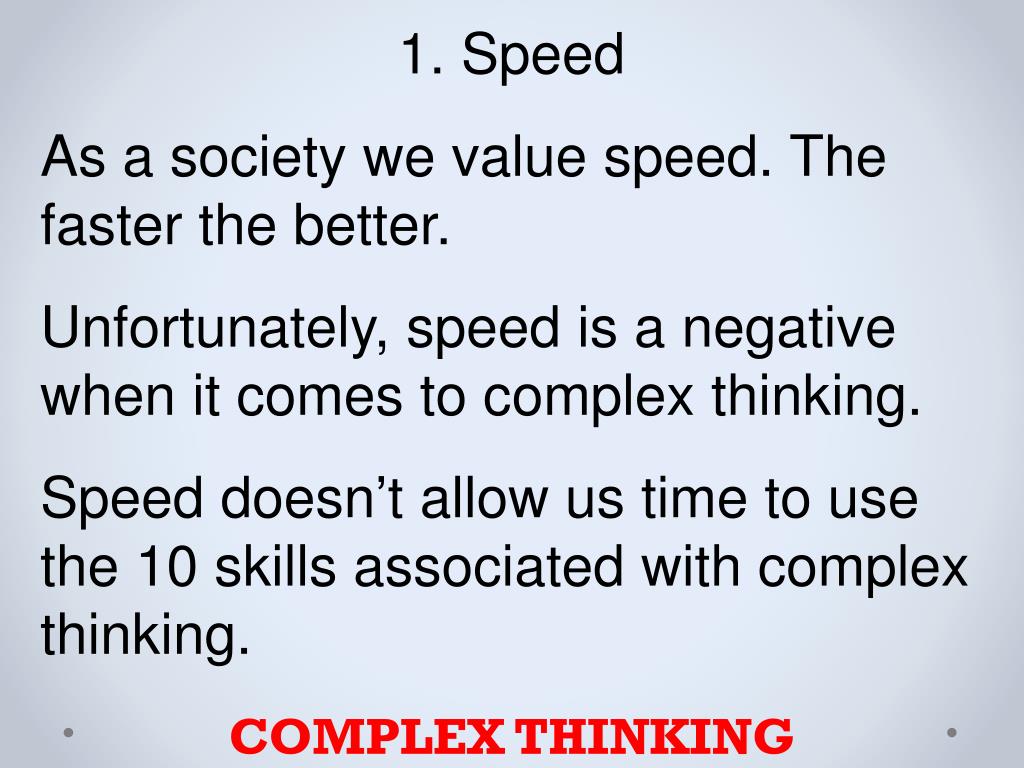 1. Speed

As a society we value speed. The faster the better.

Unfortunately, speed is a negative when it comes to complex thinking.

Speed doesn’t allow us time to use the 10 skills associated with complex thinking.

COMPLEX THINKING